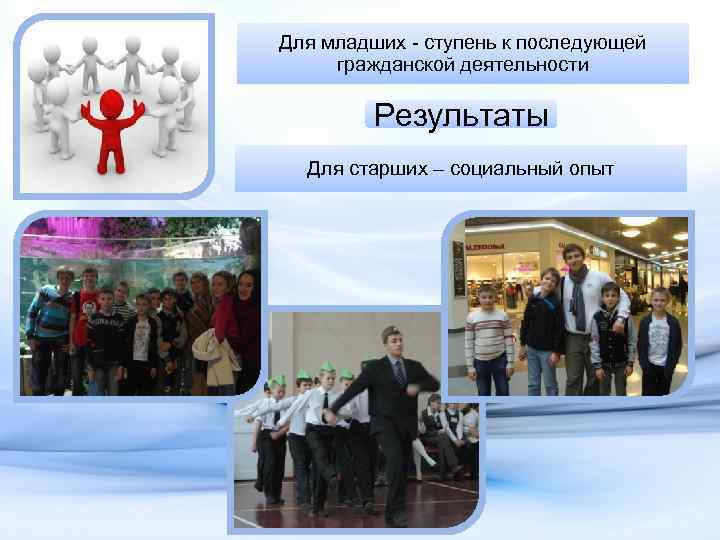 Для младших - ступень к последующей гражданской деятельности

Результаты

Для старших – социальный опыт